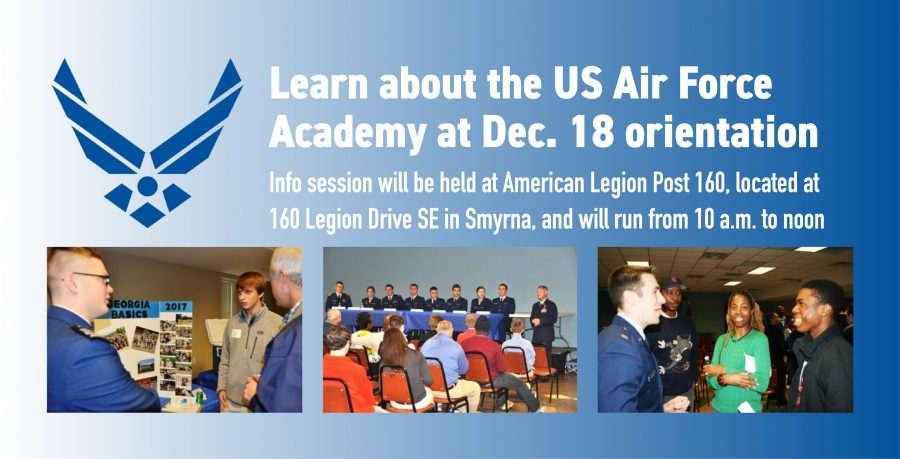 Learn about the US Air Force Academy at Dec. 18 orientation

Info session will be held at American Legion Post 160, located at 160 Legion Drive SE in Smyrna, and will run from 10 a.m. to noon

GEORGIA BASICS 2017